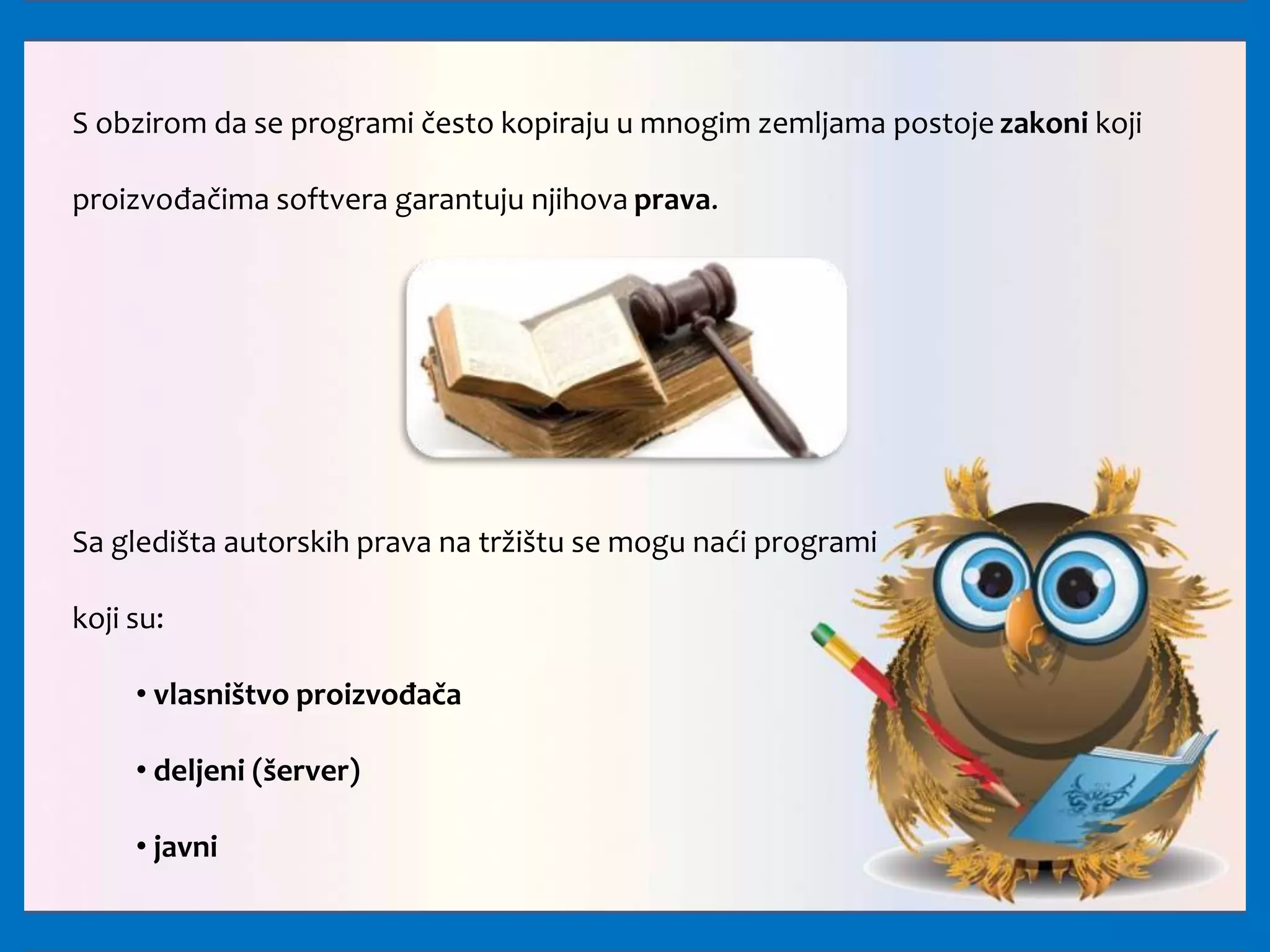 S obzirom da se programi često kopiraju u mnogim zemljama postoje zakoni koji proizvođačima softvera garantuju njihova prava.

Sa gledišta autorskih prava na tržištu se mogu naći programi koji su:

• vlasništvo proizvođača

• deljeni (šerver)

• javni